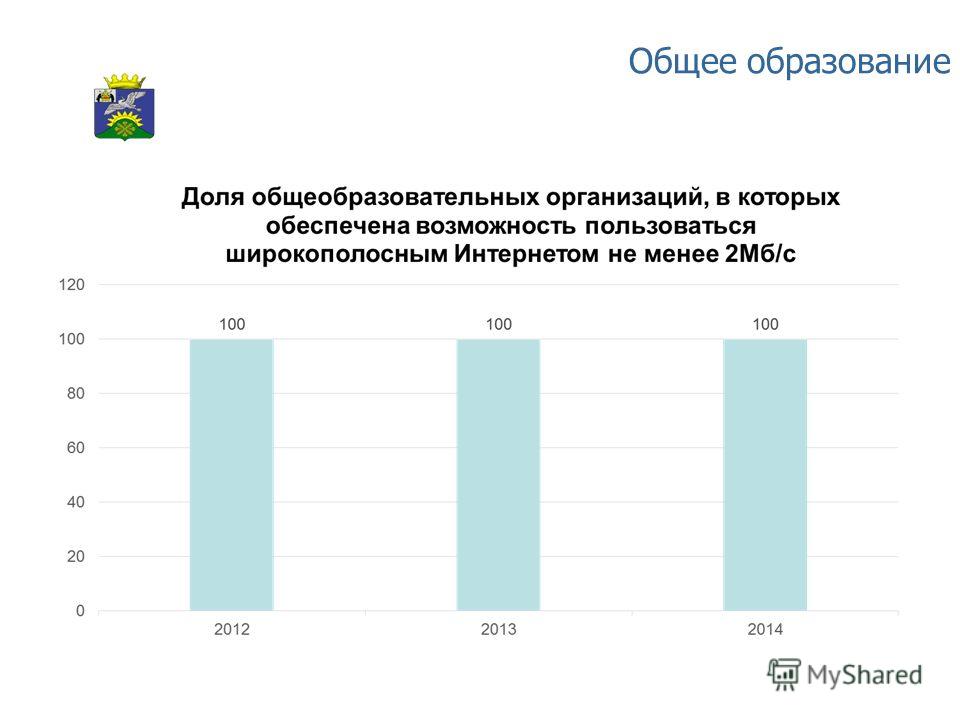 Общее образование

Доля общеобразовательных организаций, в которых обеспечена возможность пользоваться широкополосным Интернетом не менее 2Мб/с

120
100
80
60
40
20
0

100
100
100

2012
2013
2014

MyShared